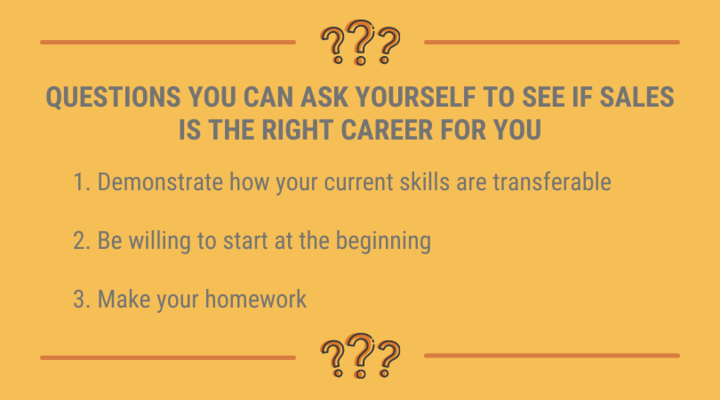 ???

QUESTIONS YOU CAN ASK YOURSELF TO SEE IF SALES IS THE RIGHT CAREER FOR YOU

1. Demonstrate how your current skills are transferable

2. Be willing to start at the beginning

3. Make your homework

???